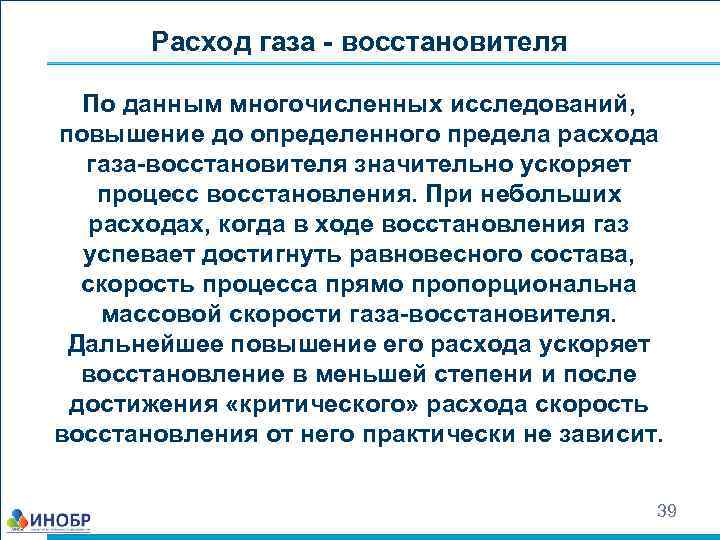 Расход газа - восстановителя

По данным многочисленных исследований, повышение до определенного предела расхода газа-восстановителя значительно ускоряет процесс восстановления. При небольших расходах, когда в ходе восстановления газ успевает достигнуть равновесного состава, скорость процесса прямо пропорциональна массовой скорости газа-восстановителя. Дальнейшее повышение его расхода ускоряет восстановление в меньшей степени и после достижения «критического» расхода скорость восстановления от него практически не зависит.

ИНОБР

39